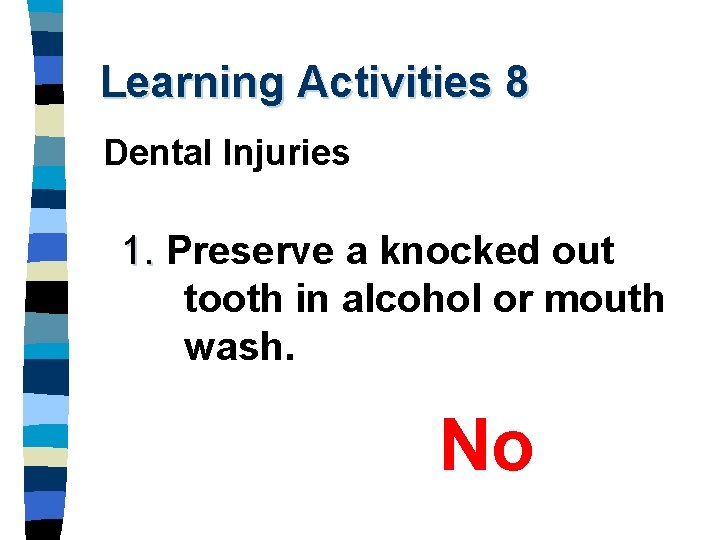 Learning Activities 8

Dental Injuries

1. Preserve a knocked out tooth in alcohol or mouth wash.

No